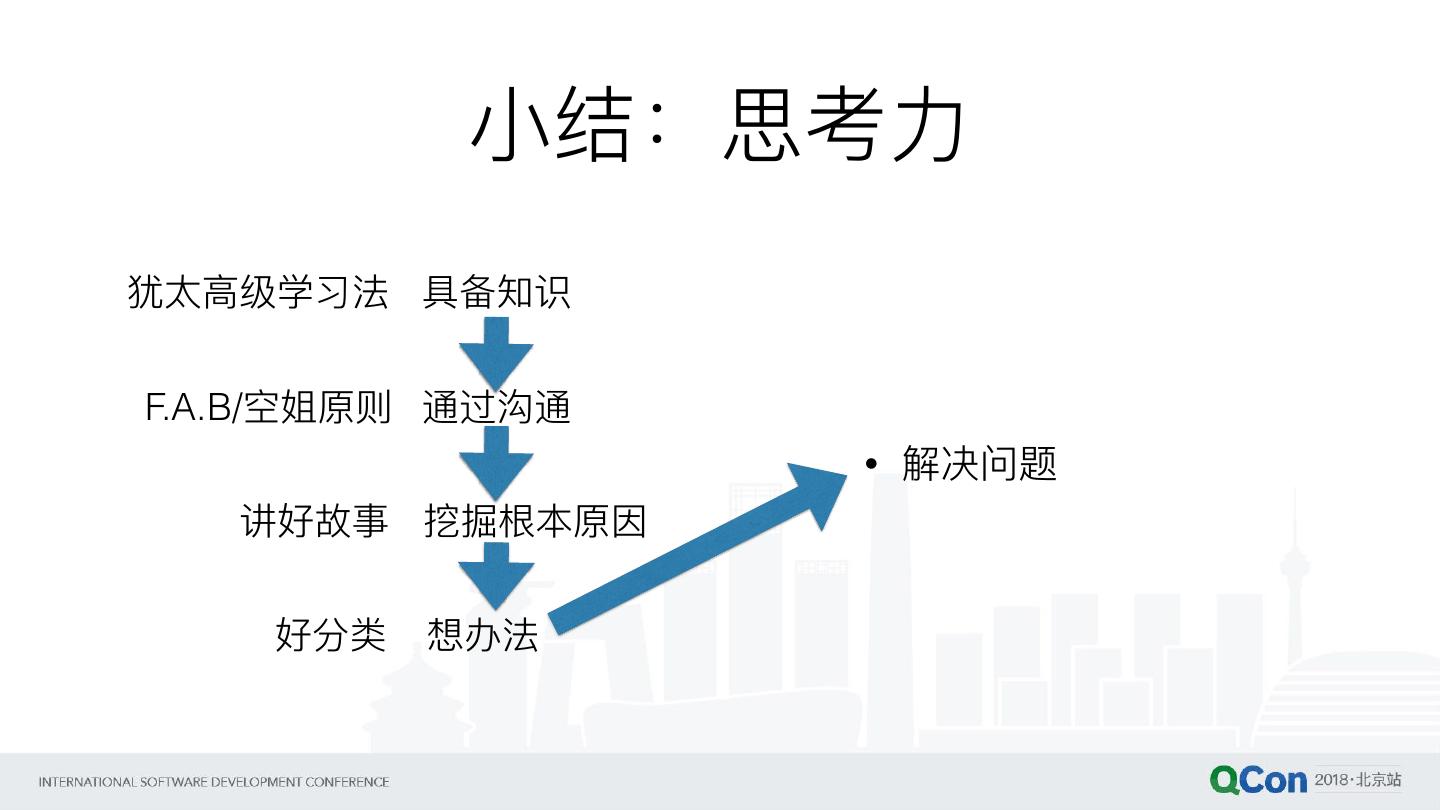 小结：思考力

犹太高级学习法 具备知识

F.A.B/空姐原则 通过沟通

讲好故事 挖掘根本原因

好分类 想办法

• 解决问题

INTERNATIONAL SOFTWARE DEVELOPMENT CONFERENCE

QCon 2018·北京站